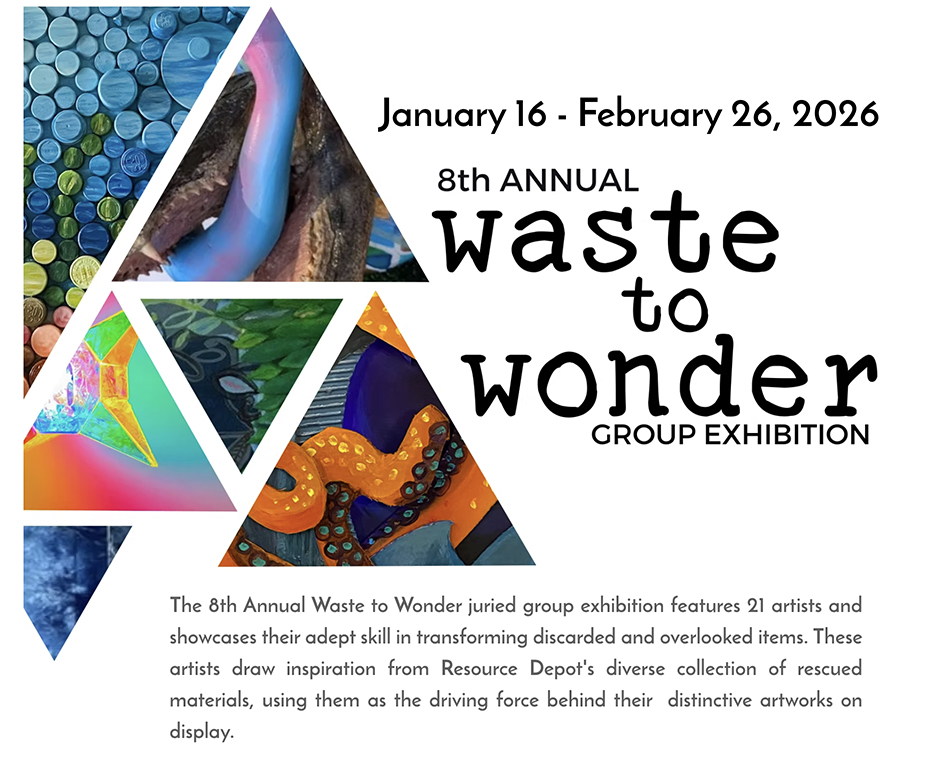 January 16 - February 26, 2026

8th ANNUAL

waste to wonder

GROUP EXHIBITION

The 8th Annual Waste to Wonder juried group exhibition features 21 artists and showcases their adept skill in transforming discarded and overlooked items. These artists draw inspiration from Resource Depot's diverse collection of rescued materials, using them as the driving force behind their distinctive artworks on display.